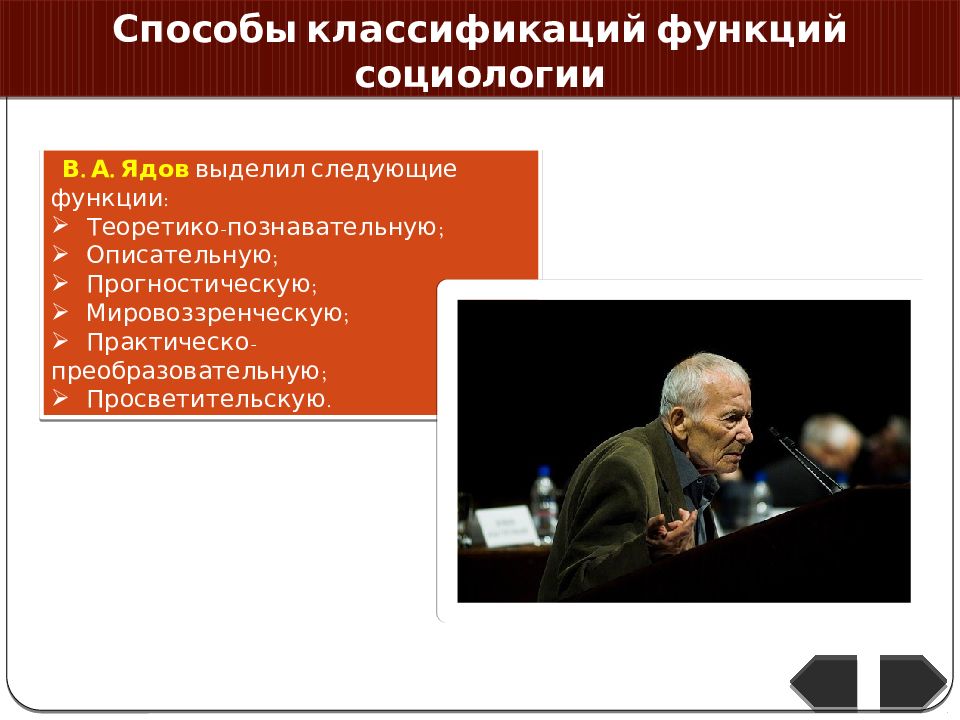 Способы классификаций функций социологии

В. А. Ядов выделил следующие функции:
➢ Теоретико-познавательную;
➢ Описательную;
➢ Прогностическую;
➢ Мировоззренческую;
➢ Практическо-преобразовательную;
➢ Просветительскую.